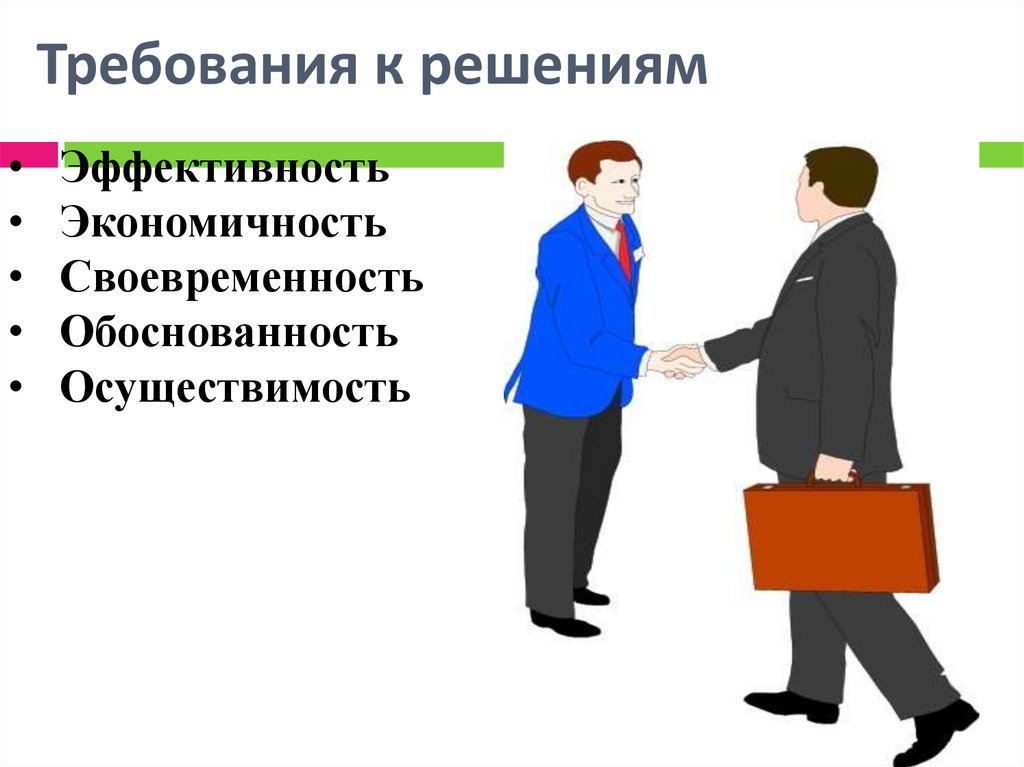 Требования к решениям

• Эффективность
• Экономичность
• Своевременность
• Обоснованность
• Осуществимость